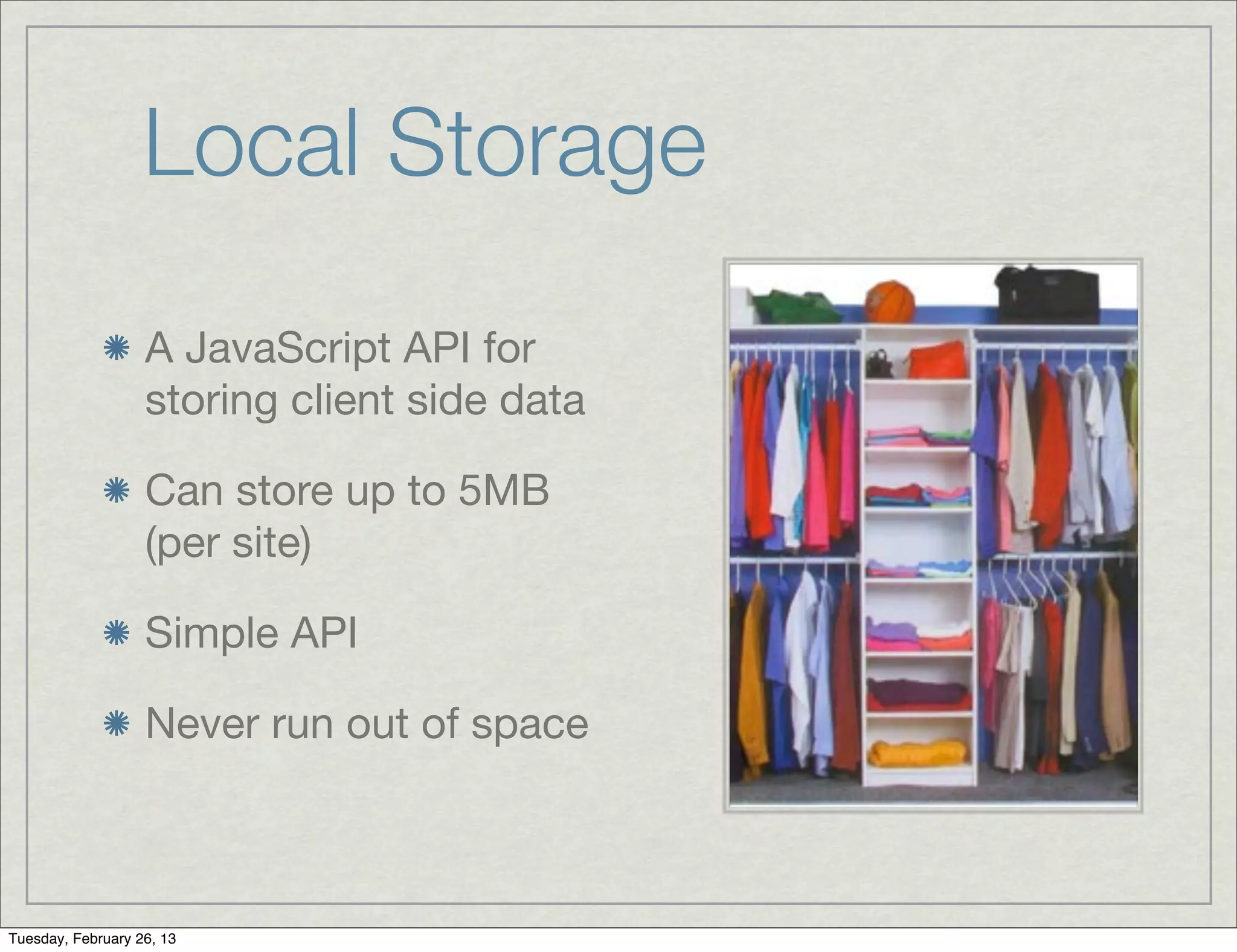 Local Storage

A JavaScript API for storing client side data

Can store up to 5MB (per site)

Simple API

Never run out of space

Tuesday, February 26, 13